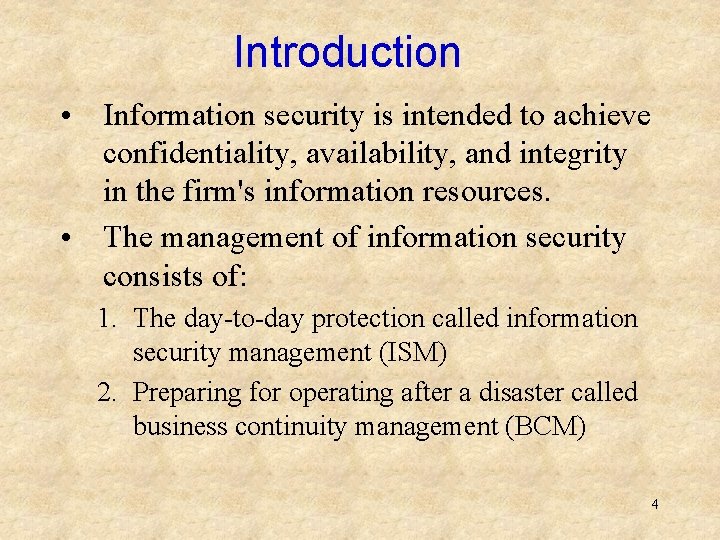 Introduction

• Information security is intended to achieve confidentiality, availability, and integrity in the firm's information resources.

• The management of information security consists of:

1. The day-to-day protection called information security management (ISM)

2. Preparing for operating after a disaster called business continuity management (BCM)

4